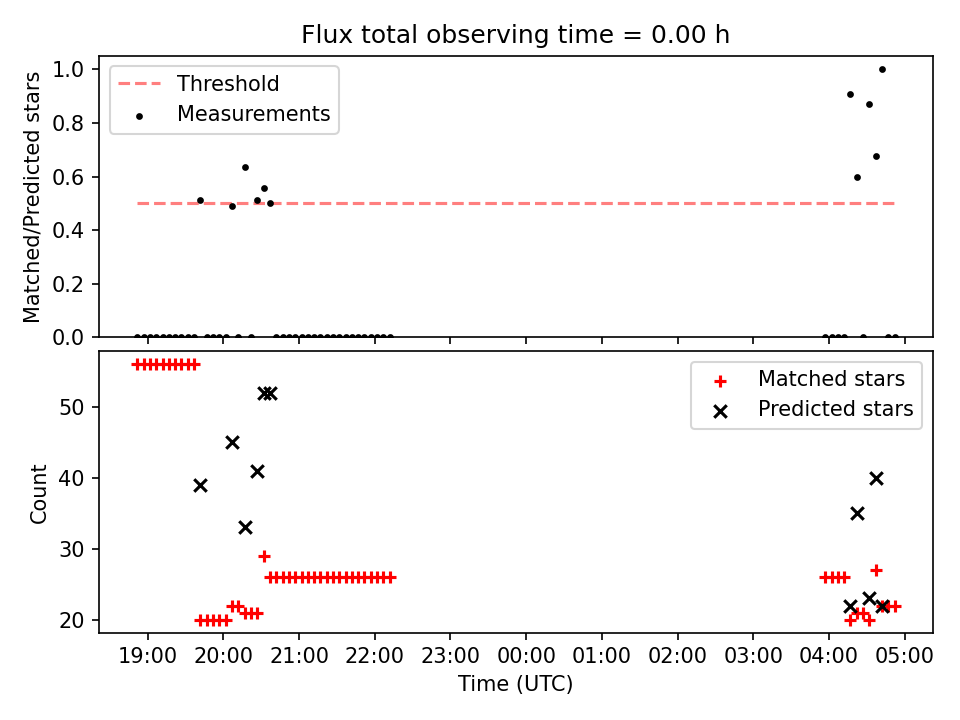 Flux total observing time = 0.00 h

Threshold
Measurements

Matched/Predicted stars

1.0
0.8
0.6
0.4
0.2
0.0

Matched stars
Predicted stars

Count

50
40
30
20

19:00 20:00 21:00 22:00 23:00 00:00 01:00 02:00 03:00 04:00 05:00

Time (UTC)